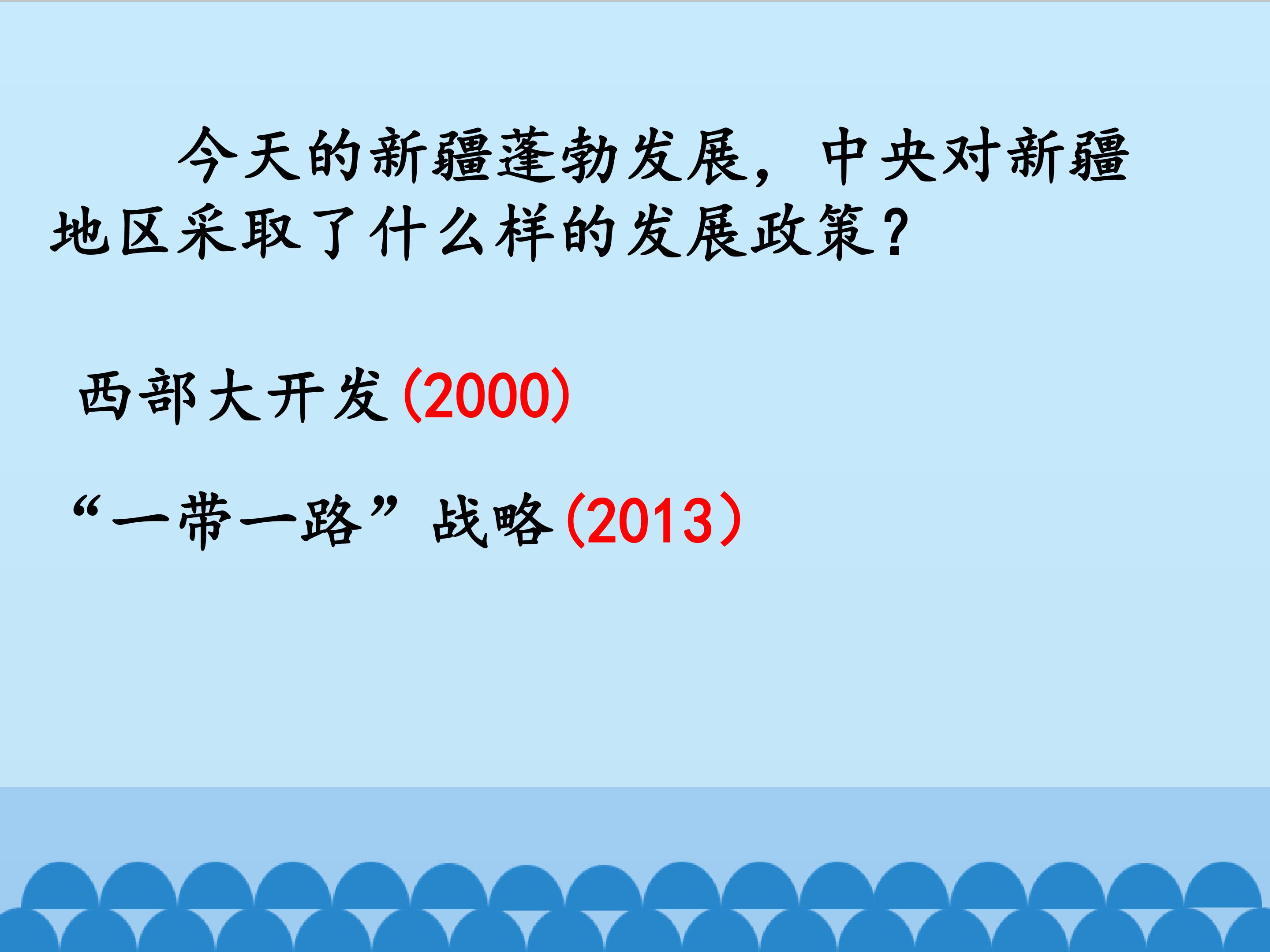 今天的新疆蓬勃发展，中央对新疆地区采取了什么样的发展政策？

西部大开发(2000)

“一带一路”战略(2013)